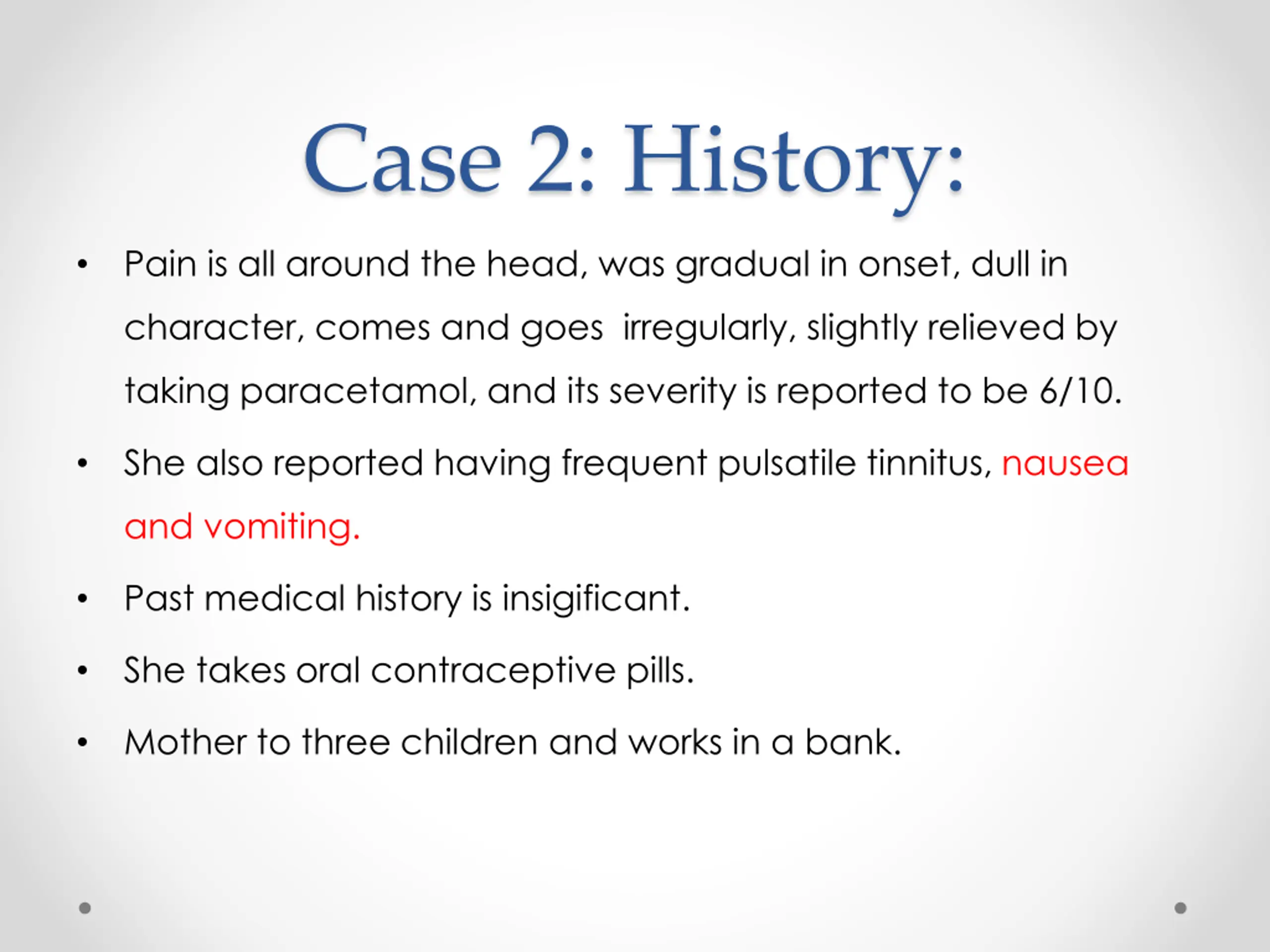 Case 2: History:

• Pain is all around the head, was gradual in onset, dull in character, comes and goes irregularly, slightly relieved by taking paracetamol, and its severity is reported to be 6/10.

• She also reported having frequent pulsatile tinnitus, nausea and vomiting.

• Past medical history is insigificant.

• She takes oral contraceptive pills.

• Mother to three children and works in a bank.